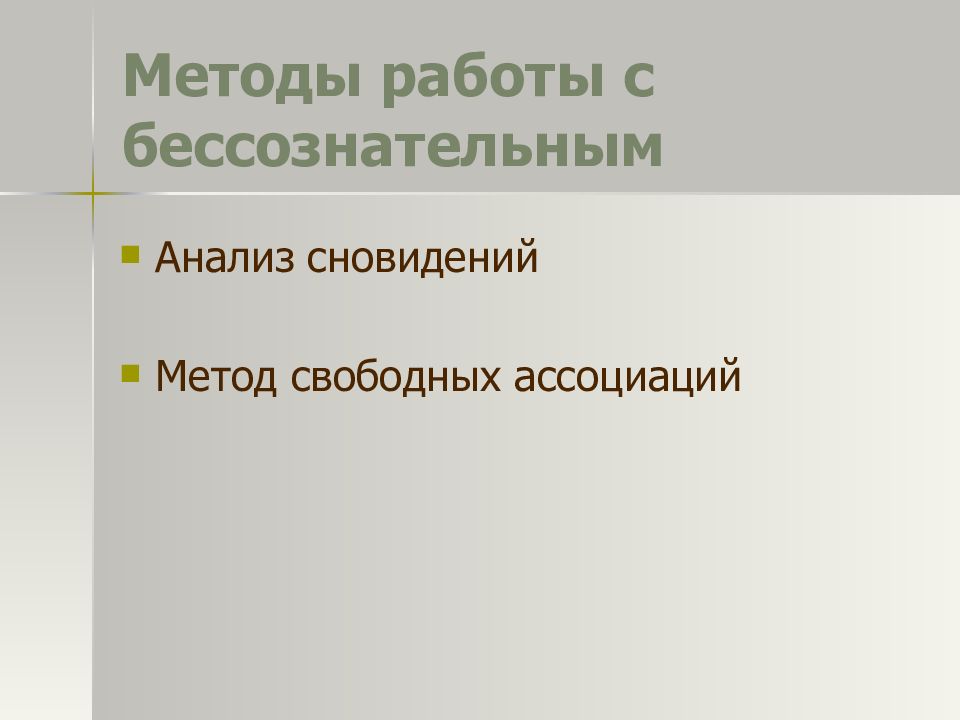 Методы работы с бессознательным

Анализ сновидений

Метод свободных ассоциаций